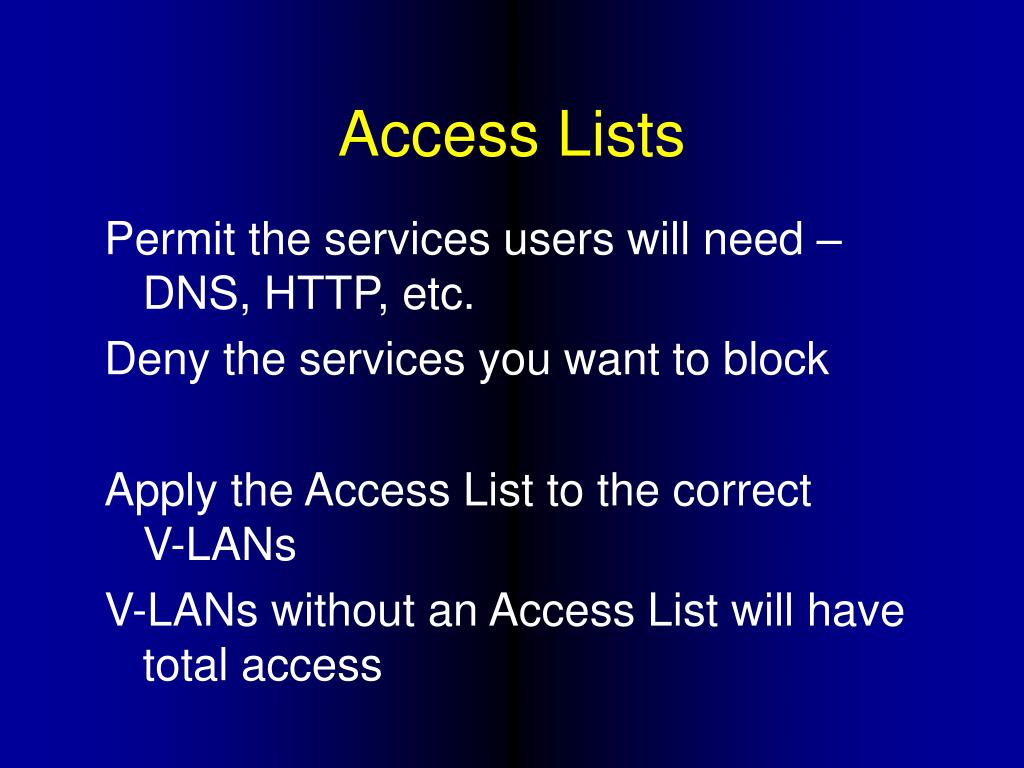 Access Lists

Permit the services users will need – DNS, HTTP, etc.

Deny the services you want to block

Apply the Access List to the correct V-LANs

V-LANs without an Access List will have total access